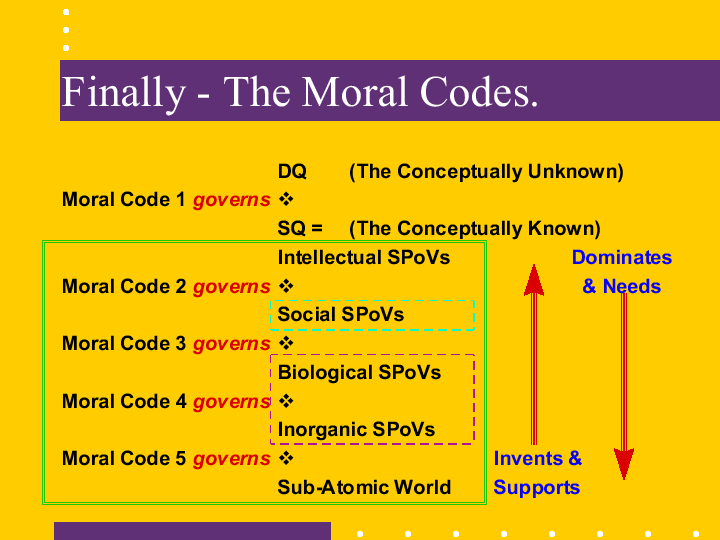 Finally - The Moral Codes.

DQ (The Conceptually Unknown)
Moral Code 1 governs ❖
SQ = (The Conceptually Known)
Intellectual SPoVs
Moral Code 2 governs ❖
Social SPoVs
Moral Code 3 governs ❖
Biological SPoVs
Moral Code 4 governs ❖
Inorganic SPoVs
Moral Code 5 governs ❖
Sub-Atomic World

Dominates & Needs

Invents & Supports